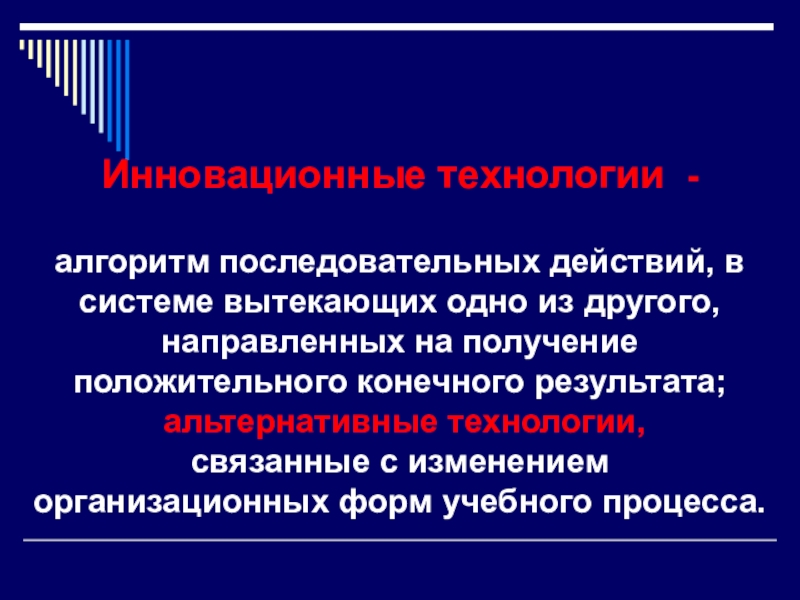 Инновационные технологии -

алгоритм последовательных действий, в системе вытекающих одно из другого, направленных на получение положительного конечного результата; альтернативные технологии, связанные с изменением организационных форм учебного процесса.